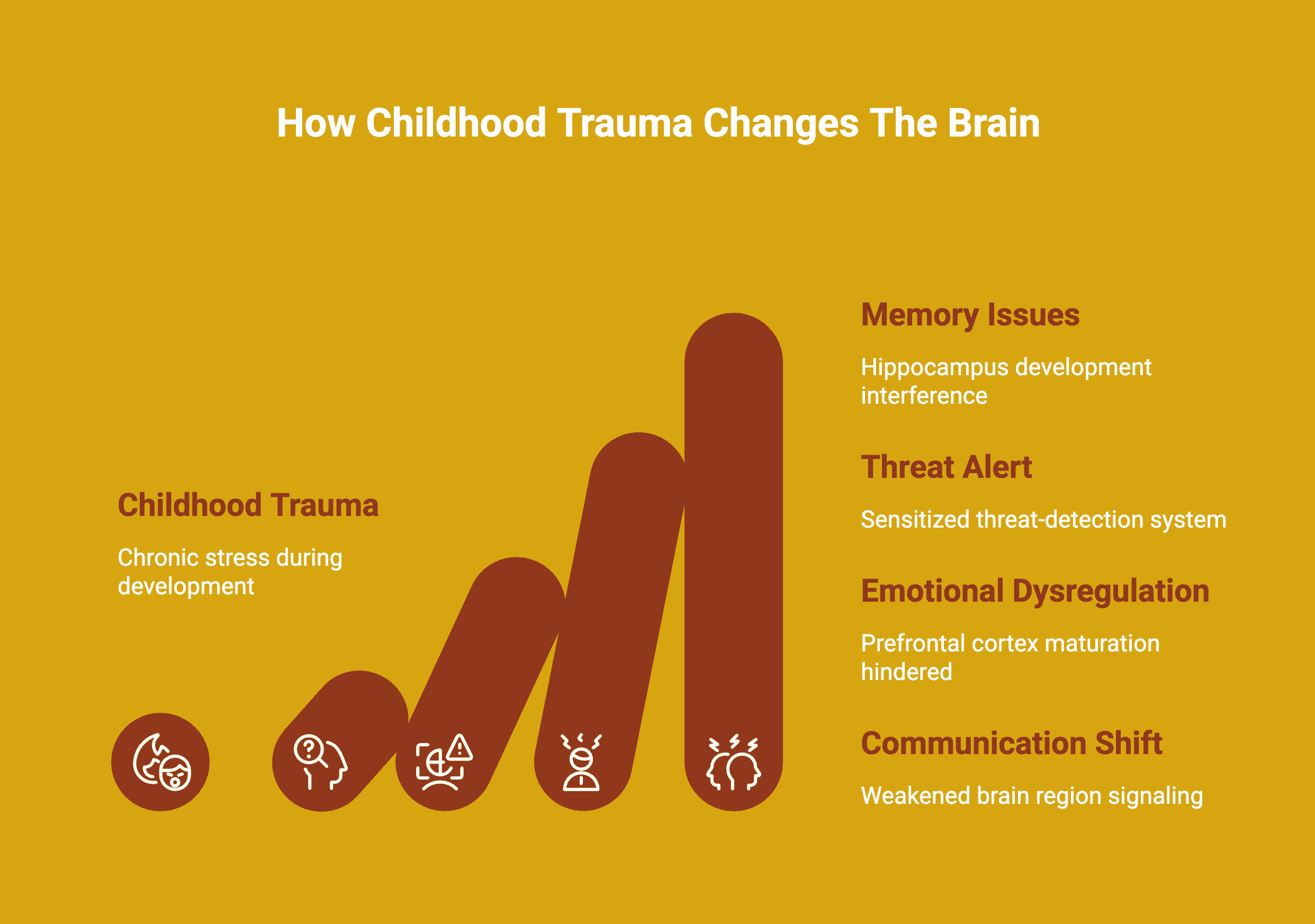 How Childhood Trauma Changes The Brain

Childhood Trauma

Chronic stress during development

Memory Issues

Hippocampus development interference

Threat Alert

Sensitized threat-detection system

Emotional Dysregulation

Prefrontal cortex maturation hindered

Communication Shift

Weakened brain region signaling